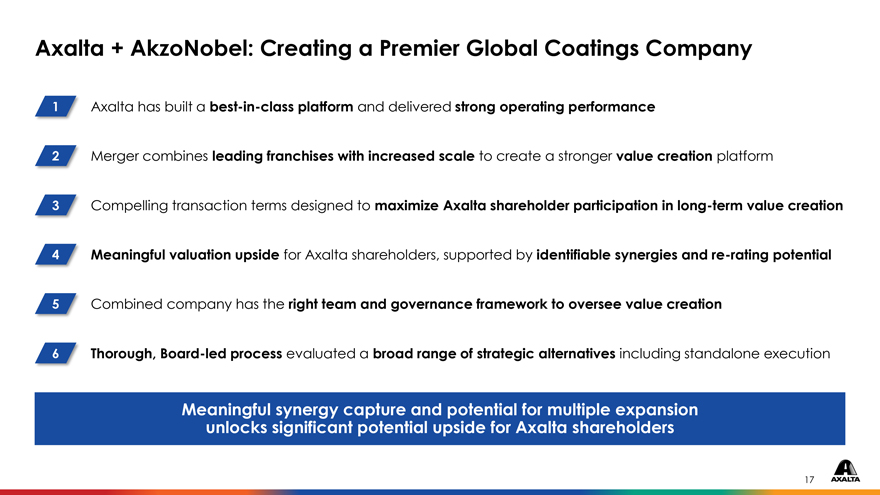 Axalta + AkzoNobel: Creating a Premier Global Coatings Company

1 Axalta has built a best-in-class platform and delivered strong operating performance

2 Merger combines leading franchises with increased scale to create a stronger value creation platform

3 Compelling transaction terms designed to maximize Axalta shareholder participation in long-term value creation

4 Meaningful valuation upside for Axalta shareholders, supported by identifiable synergies and re-rating potential

5 Combined company has the right team and governance framework to oversee value creation

6 Thorough, Board-led process evaluated a broad range of strategic alternatives including standalone execution

Meaningful synergy capture and potential for multiple expansion unlocks significant potential upside for Axalta shareholders

17

AXALTA